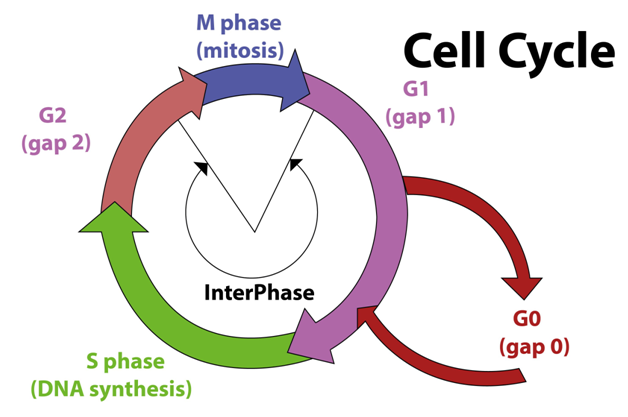 Cell Cycle

M phase
(mitosis)

G1
(gap 1)

G2
(gap 2)

InterPhase

G0
(gap 0)

S phase
(DNA synthesis)